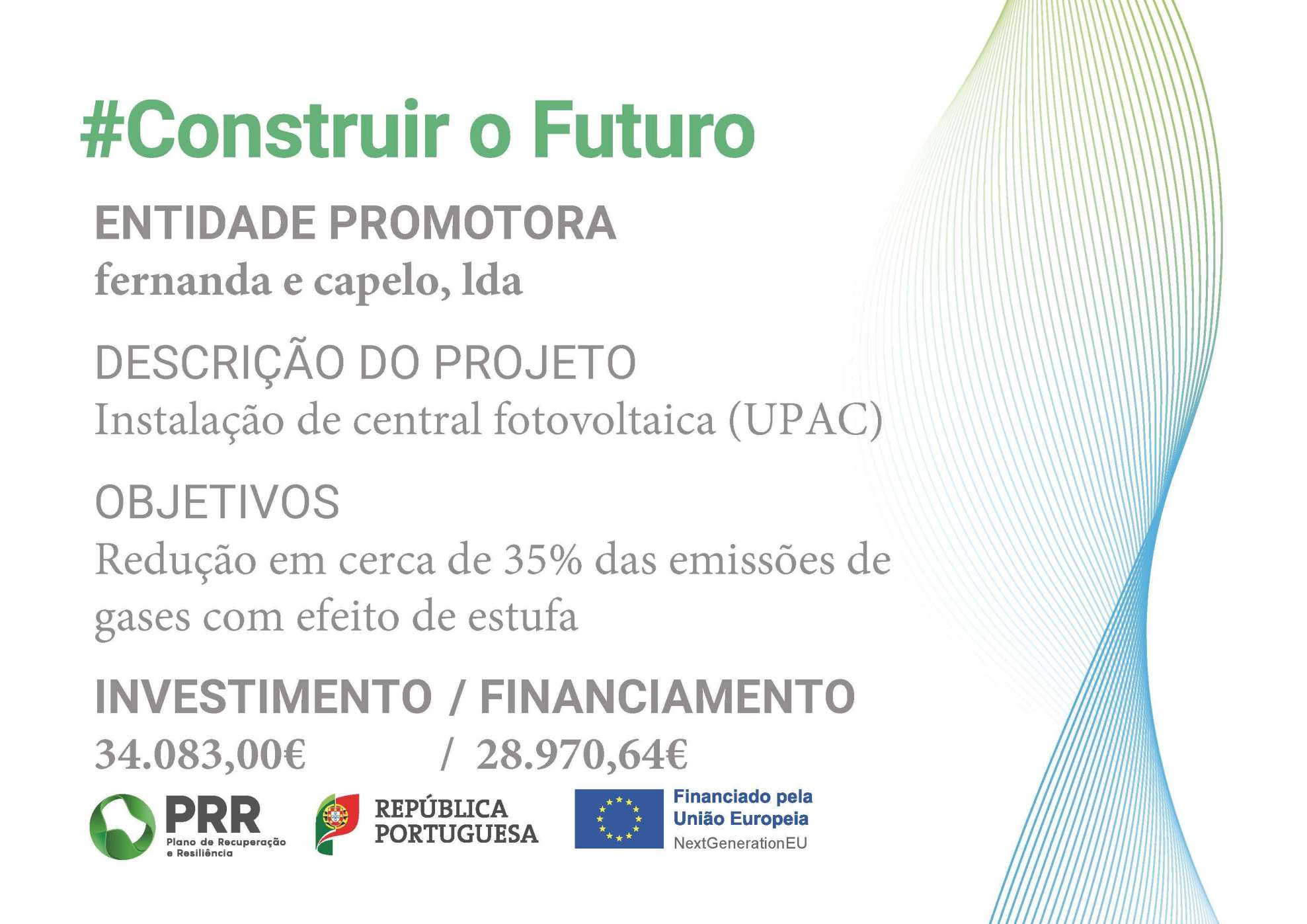 #Construir o Futuro

ENTIDADE PROMOTORA
fernanda e capelo, lda

DESCRIÇÃO DO PROJETO
Instalação de central fotovoltaica (UPAC)

OBJETIVOS
Redução em cerca de 35% das emissões de gases com efeito de estufa

INVESTIMENTO / FINANCIAMENTO
34.083,00€ / 28.970,64€

PRR
Plano de Recuperação e Resiliência

REPÚBLICA PORTUGUESA

Financiado pela União Europeia
NextGenerationEU